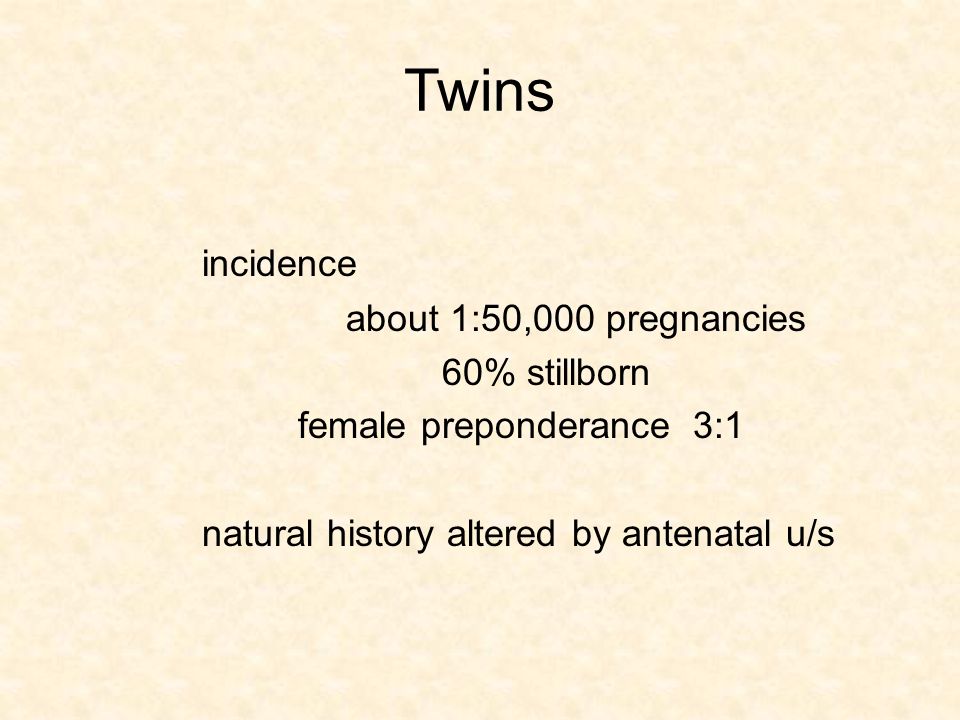 Twins

incidence

about 1:50,000 pregnancies

60% stillborn

female preponderance 3:1

natural history altered by antenatal u/s